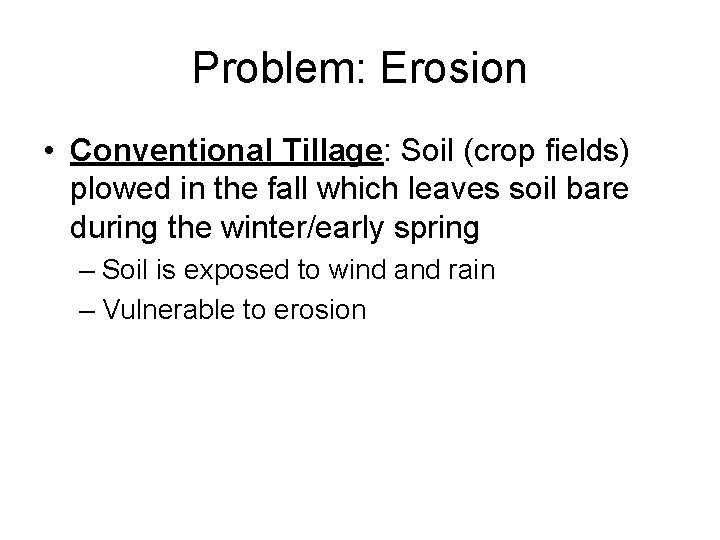 Problem: Erosion

• Conventional Tillage: Soil (crop fields) plowed in the fall which leaves soil bare during the winter/early spring
– Soil is exposed to wind and rain
– Vulnerable to erosion